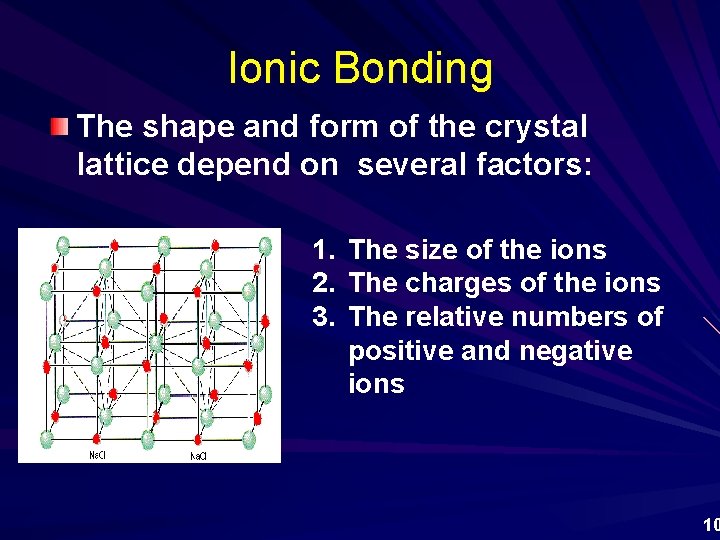 Ionic Bonding

The shape and form of the crystal lattice depend on several factors:

NaCl NaCl

1. The size of the ions
2. The charges of the ions
3. The relative numbers of positive and negative ions

10